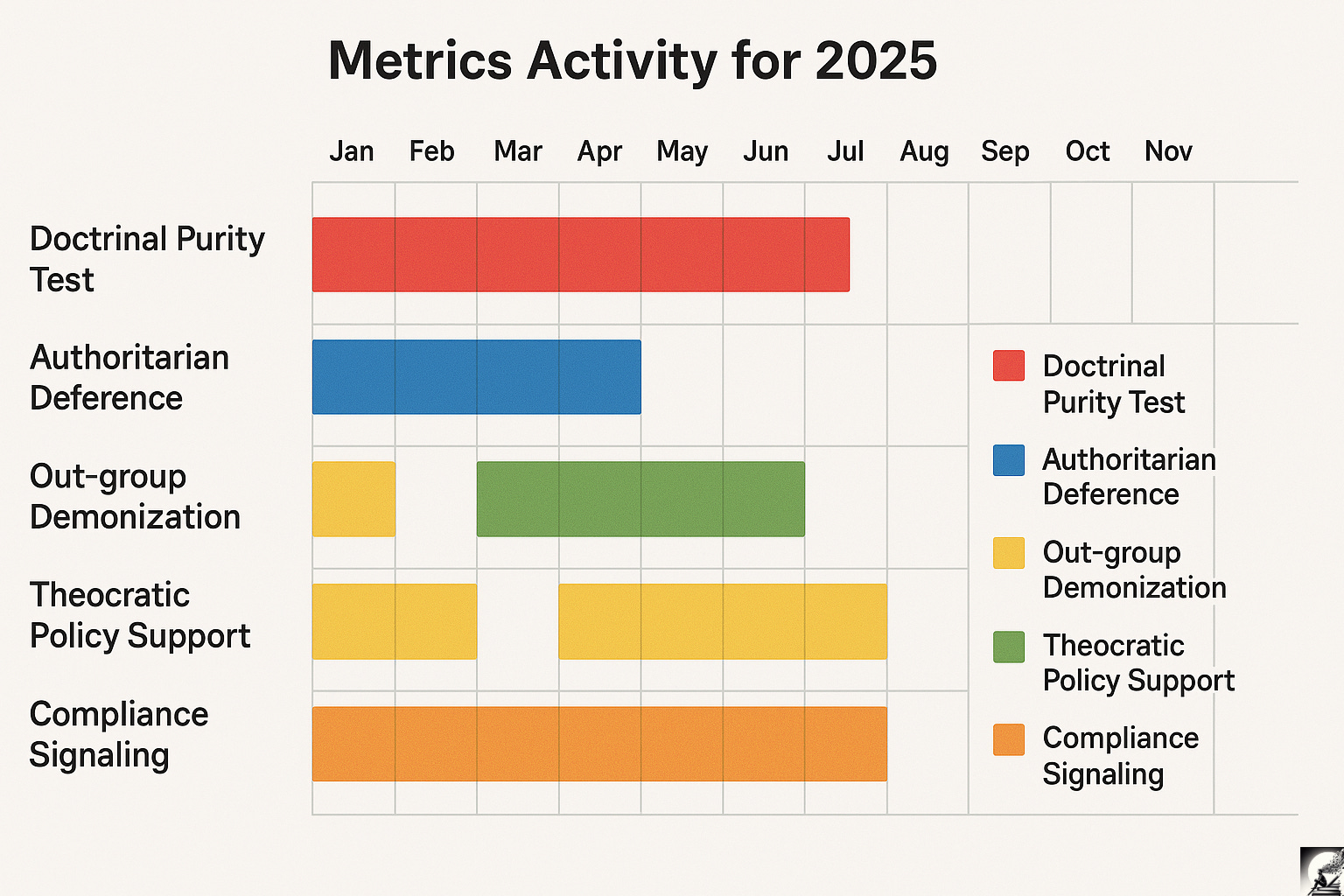 Metrics Activity for 2025

Jan Feb Mar Apr May Jun Jul Aug Sep Oct Nov

Doctrinal Purity Test

Authoritarian Deference

Out-group Demonization

Theocratic Policy Support

Compliance Signaling

Doctrinal Purity Test

Authoritarian Deference

Out-group Demonization

Theocratic Policy Support

Compliance Signaling